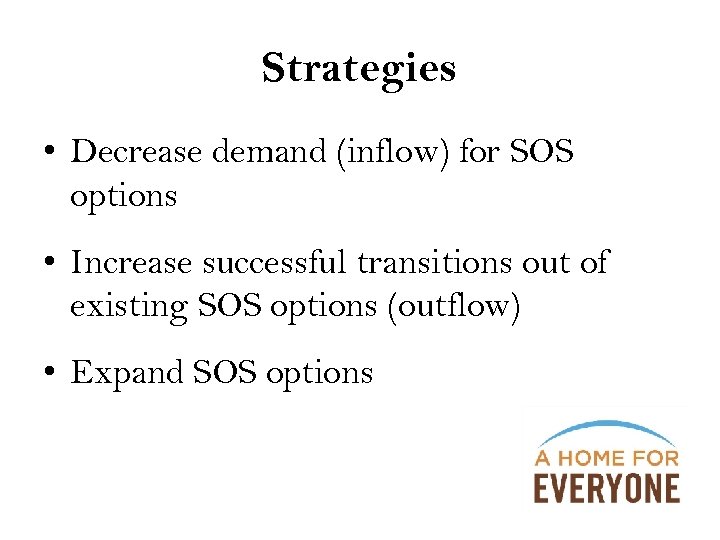 Strategies

• Decrease demand (inflow) for SOS options

• Increase successful transitions out of existing SOS options (outflow)

• Expand SOS options

A HOME FOR
EVERYONE